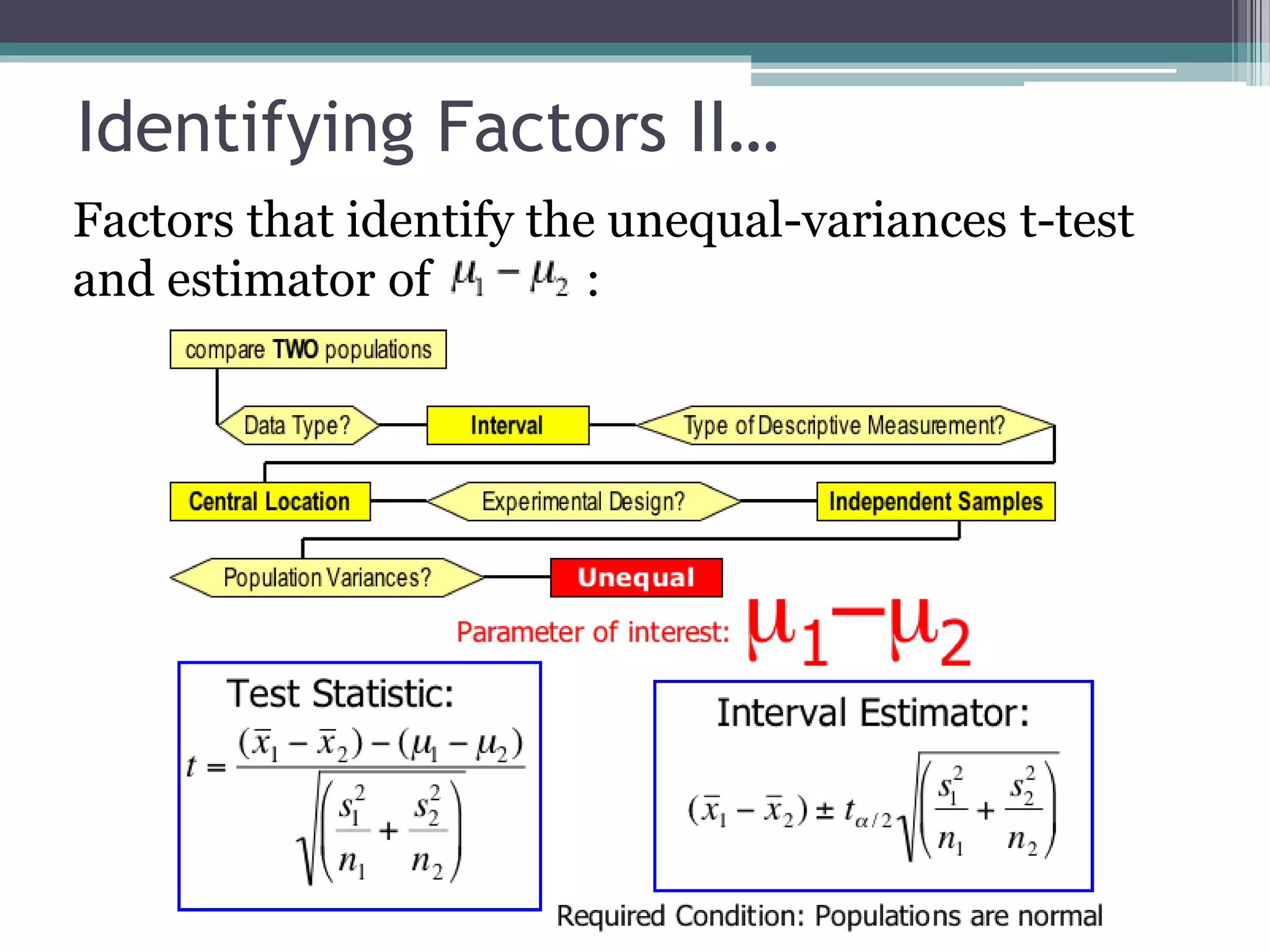 Identifying Factors II…

Factors that identify the unequal-variances t-test and estimator of $\mu_1 - \mu_2$ :

compare TWO populations

Data Type?

Interval

Type of Descriptive Measurement?

Central Location

Experimental Design?

Independent Samples

Population Variances?

Unequal

Parameter of interest: $\mu_1 - \mu_2$

Test Statistic:

$t = \frac{(\bar{x}_1 - \bar{x}_2) - (\mu_1 - \mu_2)}{\sqrt{\left(\frac{s_1^2}{n_1} + \frac{s_2^2}{n_2}\right)}}$

Interval Estimator:

$(\bar{x}_1 - \bar{x}_2) \pm t_{\alpha/2}\sqrt{\left(\frac{s_1^2}{n_1} + \frac{s_2^2}{n_2}\right)}$

Required Condition: Populations are normal